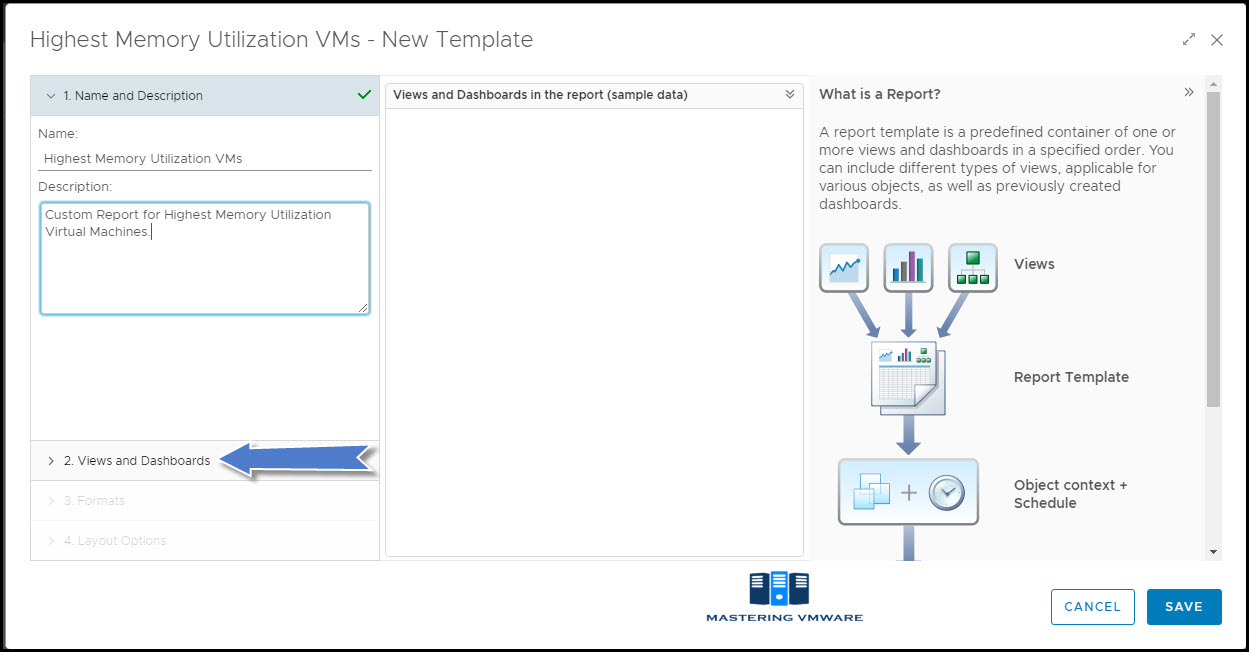 Highest Memory Utilization VMs - New Template

1. Name and Description

Name:

Highest Memory Utilization VMs

Description:

Custom Report for Highest Memory Utilization Virtual Machines.

2. Views and Dashboards

3. Formats

4. Layout Options

Views and Dashboards in the report (sample data)

What is a Report?

A report template is a predefined container of one or more views and dashboards in a specified order. You can include different types of views, applicable for various objects, as well as previously created dashboards.

Views

Report Template

Object context + Schedule

MASTERING VMWARE

CANCEL

SAVE